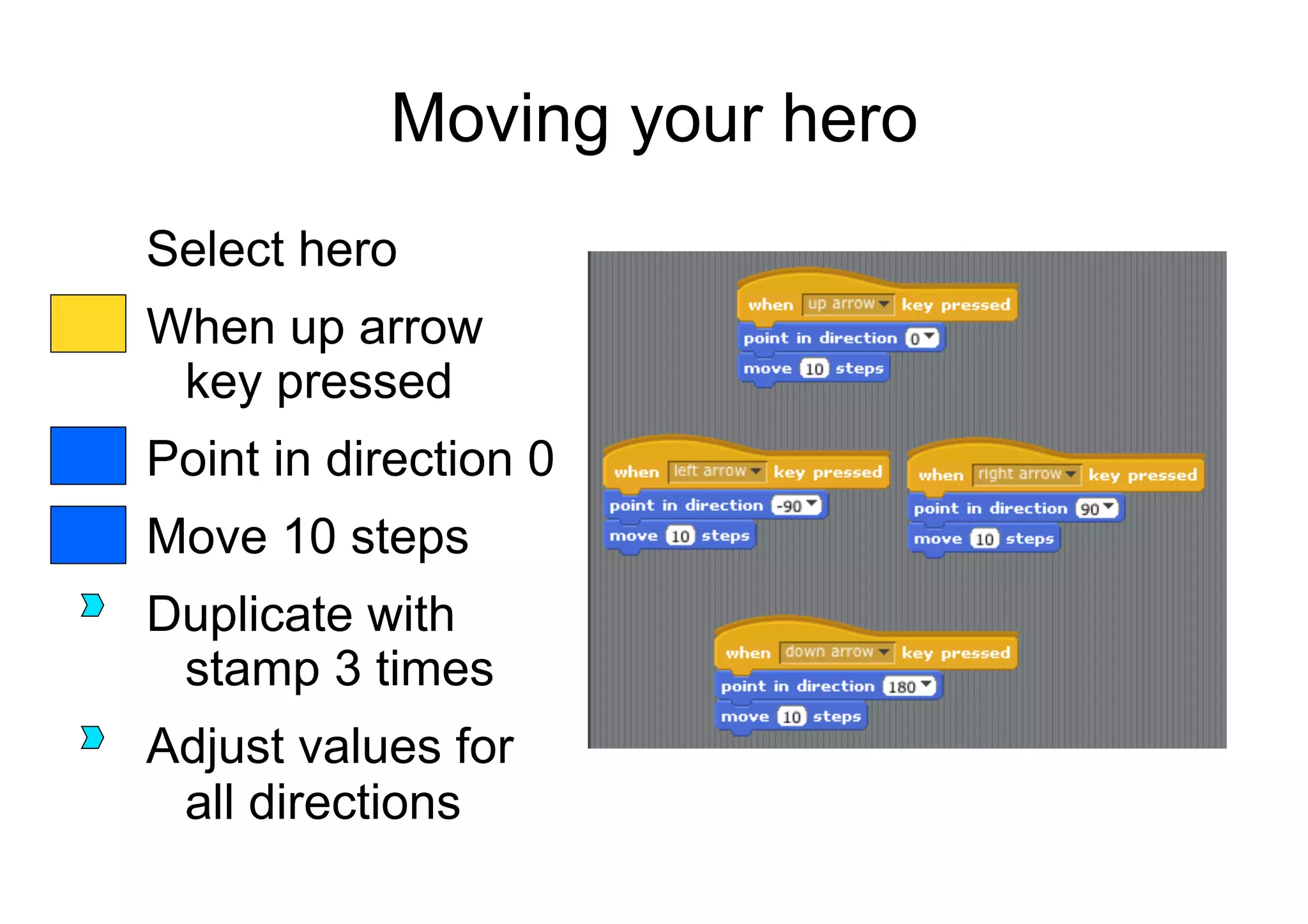 Moving your hero

Select hero

When up arrow key pressed

Point in direction 0

Move 10 steps

Duplicate with stamp 3 times

Adjust values for all directions

when up arrow key pressed
point in direction 0
move 10 steps

when left arrow key pressed
point in direction -90
move 10 steps

when right arrow key pressed
point in direction 90
move 10 steps

when down arrow key pressed
point in direction 180
move 10 steps